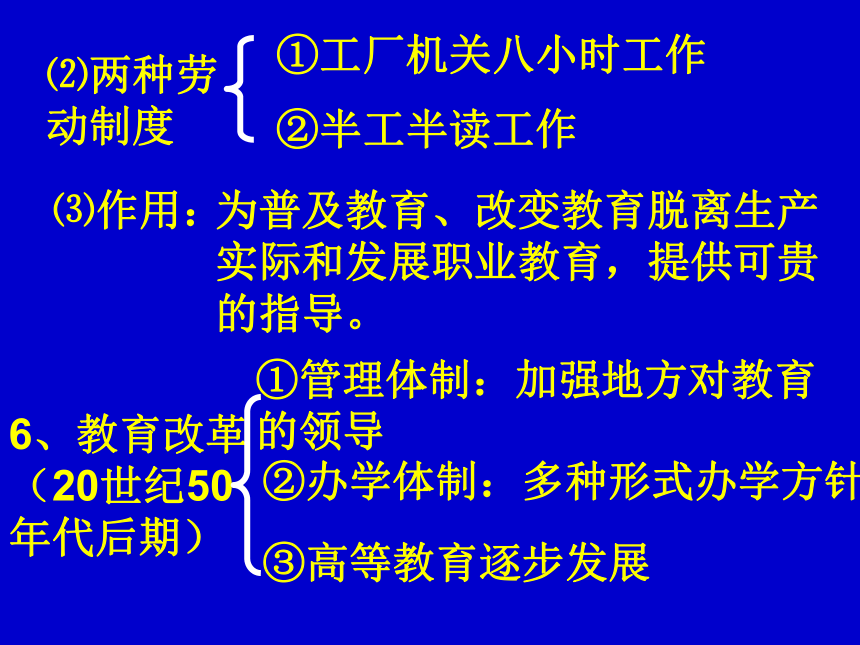 ⑵两种劳动制度

①工厂机关八小时工作

②半工半读工作

⑶作用：为普及教育、改变教育脱离生产实际和发展职业教育，提供可贵的指导。

6、教育改革（20世纪50年代后期）

①管理体制：加强地方对教育的领导

②办学体制：多种形式办学方针

③高等教育逐步发展